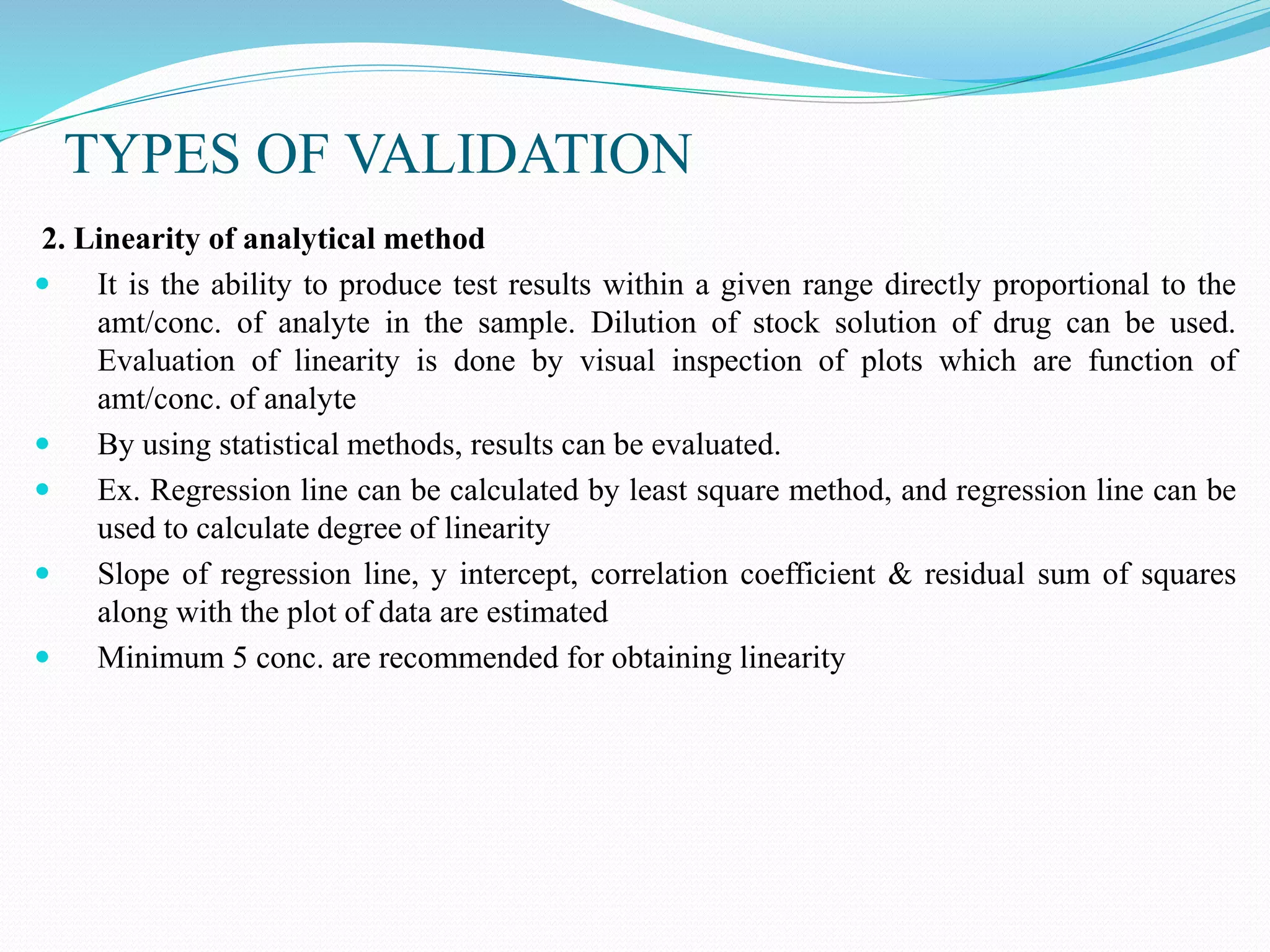 TYPES OF VALIDATION

2. Linearity of analytical method

- It is the ability to produce test results within a given range directly proportional to the amt/conc. of analyte in the sample. Dilution of stock solution of drug can be used. Evaluation of linearity is done by visual inspection of plots which are function of amt/conc. of analyte
- By using statistical methods, results can be evaluated.
- Ex. Regression line can be calculated by least square method, and regression line can be used to calculate degree of linearity
- Slope of regression line, y intercept, correlation coefficient & residual sum of squares along with the plot of data are estimated
- Minimum 5 conc. are recommended for obtaining linearity